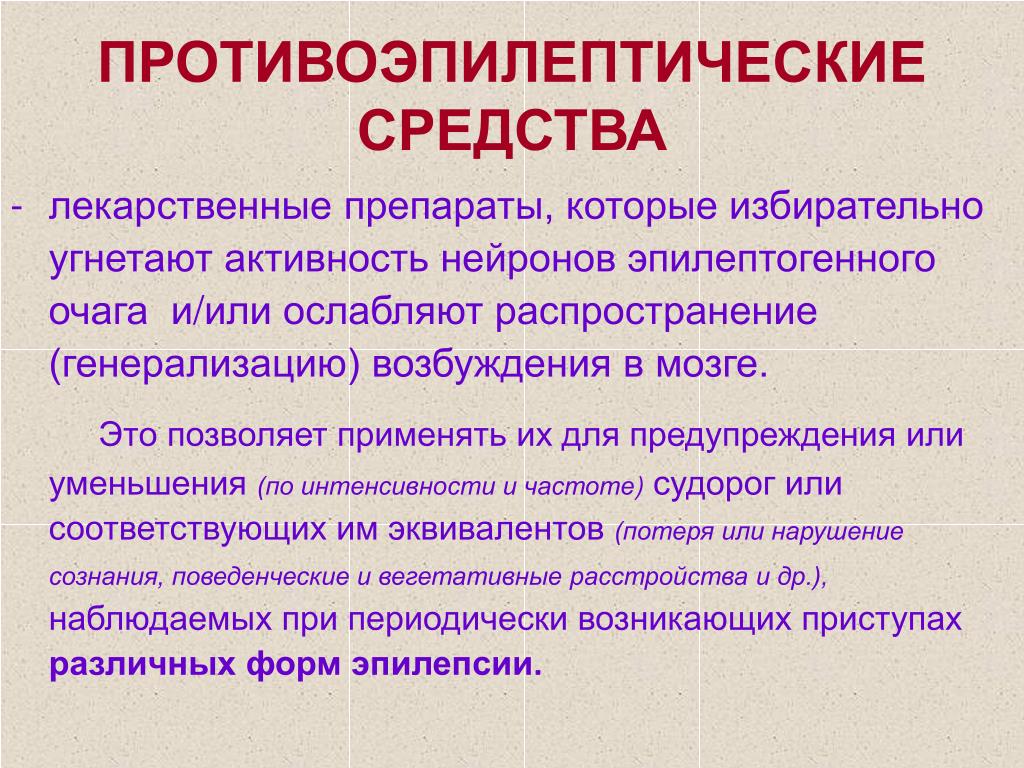 ПРОТИВОЭПИЛЕПТИЧЕСКИЕ СРЕДСТВА

- лекарственные препараты, которые избирательно угнетают активность нейронов эпилептогенного очага и/или ослабляют распространение (генерализацию) возбуждения в мозге.

Это позволяет применять их для предупреждения или уменьшения (по интенсивности и частоте) судорог или соответствующих им эквивалентов (потеря или нарушение сознания, поведенческие и вегетативные расстройства и др.), наблюдаемых при периодически возникающих приступах различных форм эпилепсии.